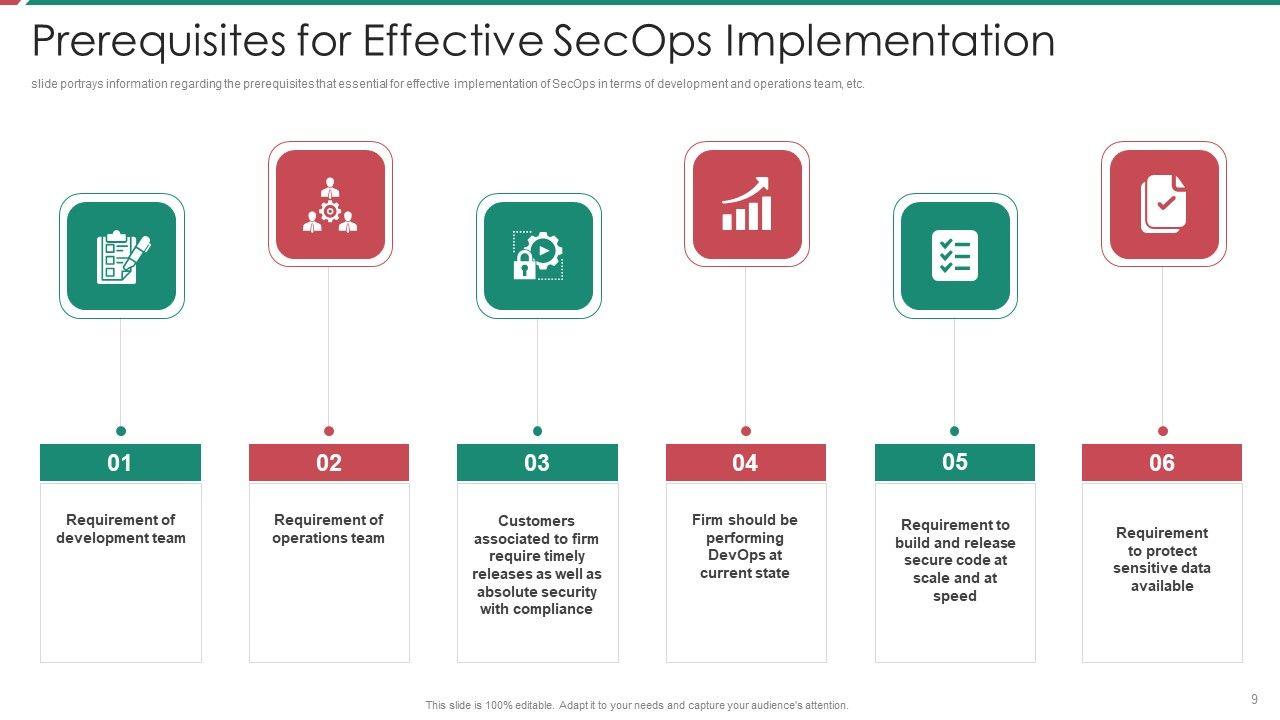 Prerequisites for Effective SecOps Implementation

slide portrays information regarding the prerequisites that essential for effective implementation of SecOps in terms of development and operations team, etc.

01

Requirement of development team

02

Requirement of operations team

03

Customers associated to firm require timely releases as well as absolute security with compliance

04

Firm should be performing DevOps at current state

05

Requirement to build and release secure code at scale and at speed

06

Requirement to protect sensitive data available

This slide is 100% editable. Adapt it to your needs and capture your audience's attention.

9